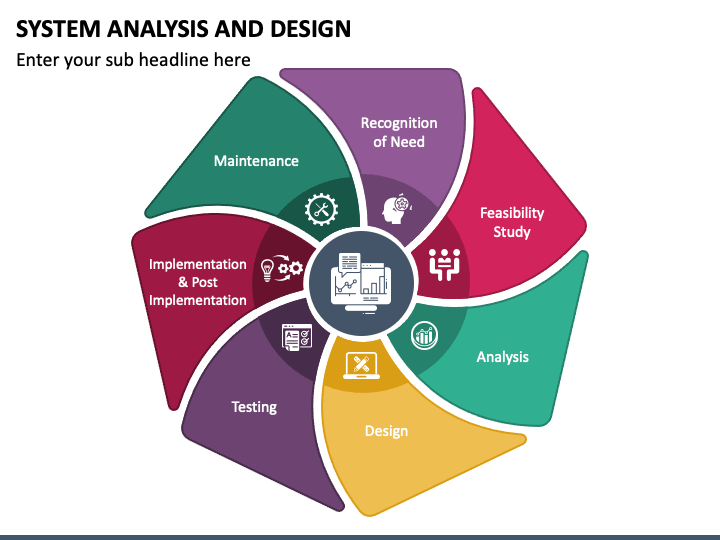 SYSTEM ANALYSIS AND DESIGN

Enter your sub headline here

Recognition of Need

Feasibility Study

Analysis

Design

Testing

Implementation & Post Implementation

Maintenance